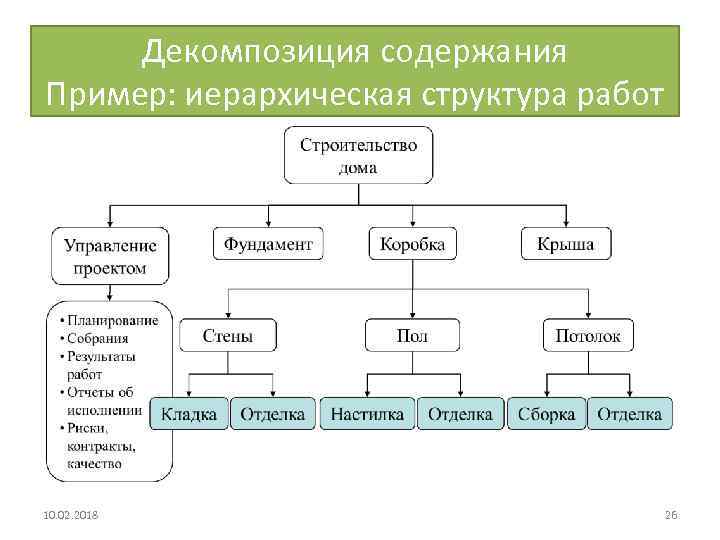 Декомпозиция содержания
Пример: иерархическая структура работ

Строительство дома

Управление проектом

Фундамент

Коробка

Крыша

• Планирование
• Собрания
• Результаты работ
• Отчеты об исполнении
• Риски, контракты, качество

Стены

Пол

Потолок

Кладка

Отделка

Настилка

Отделка

Сборка

Отделка

10.02.2018

26